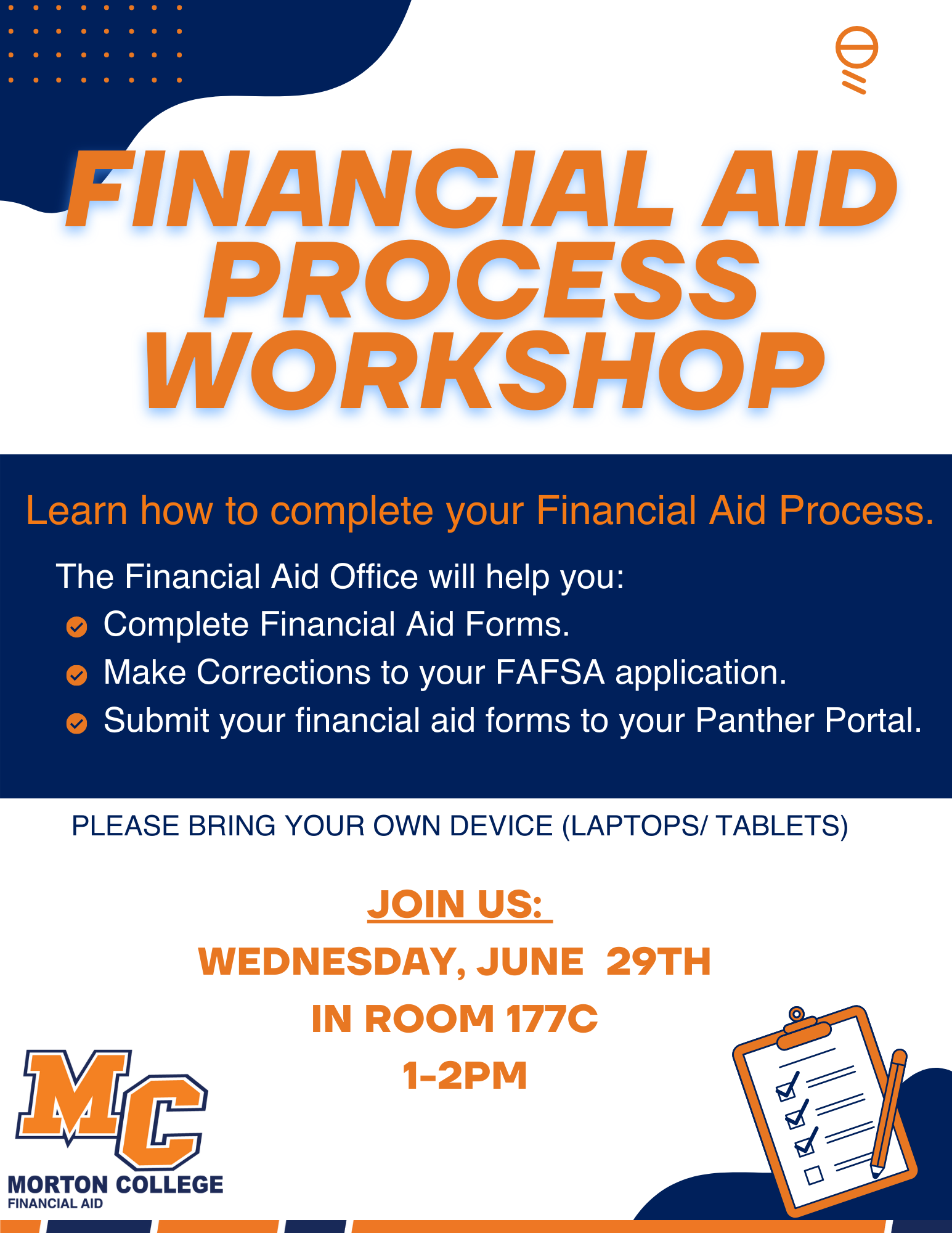 FINANCIAL AID PROCESS WORKSHOP

Learn how to complete your Financial Aid Process.

The Financial Aid Office will help you:
Complete Financial Aid Forms.
Make Corrections to your FAFSA application.
Submit your financial aid forms to your Panther Portal.

PLEASE BRING YOUR OWN DEVICE (LAPTOPS/ TABLETS)

JOIN US:
WEDNESDAY, JUNE 29TH
IN ROOM 177C
1-2PM

MC
MORTON COLLEGE
FINANCIAL AID